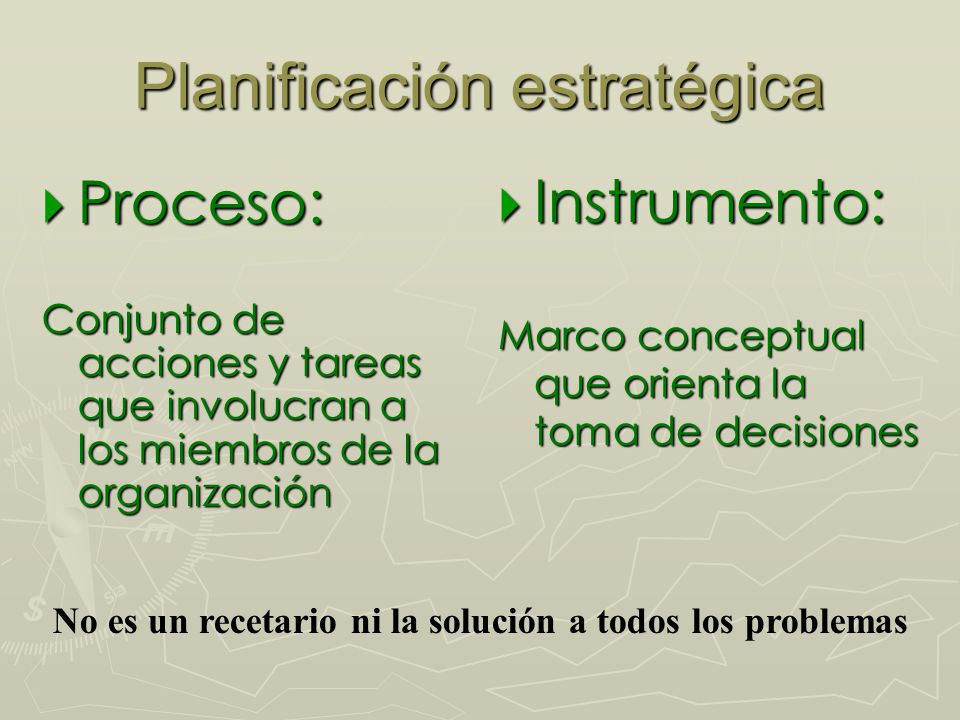 Planificación estratégica

Proceso:

Conjunto de acciones y tareas que involucran a los miembros de la organización

Instrumento:

Marco conceptual que orienta la toma de decisiones

No es un recetario ni la solución a todos los problemas